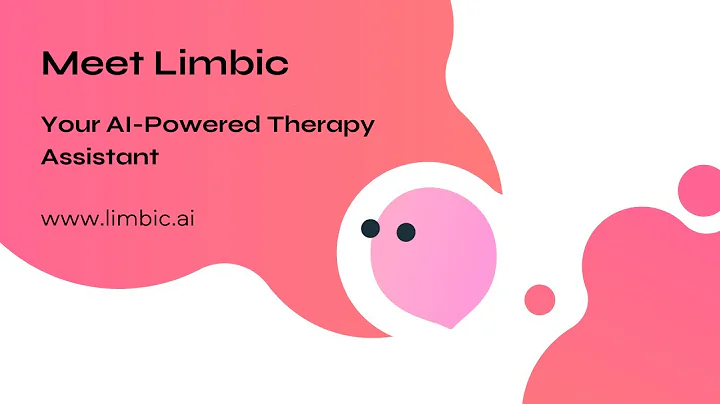 Meet Limbic

Your AI-Powered Therapy Assistant

www.limbic.ai